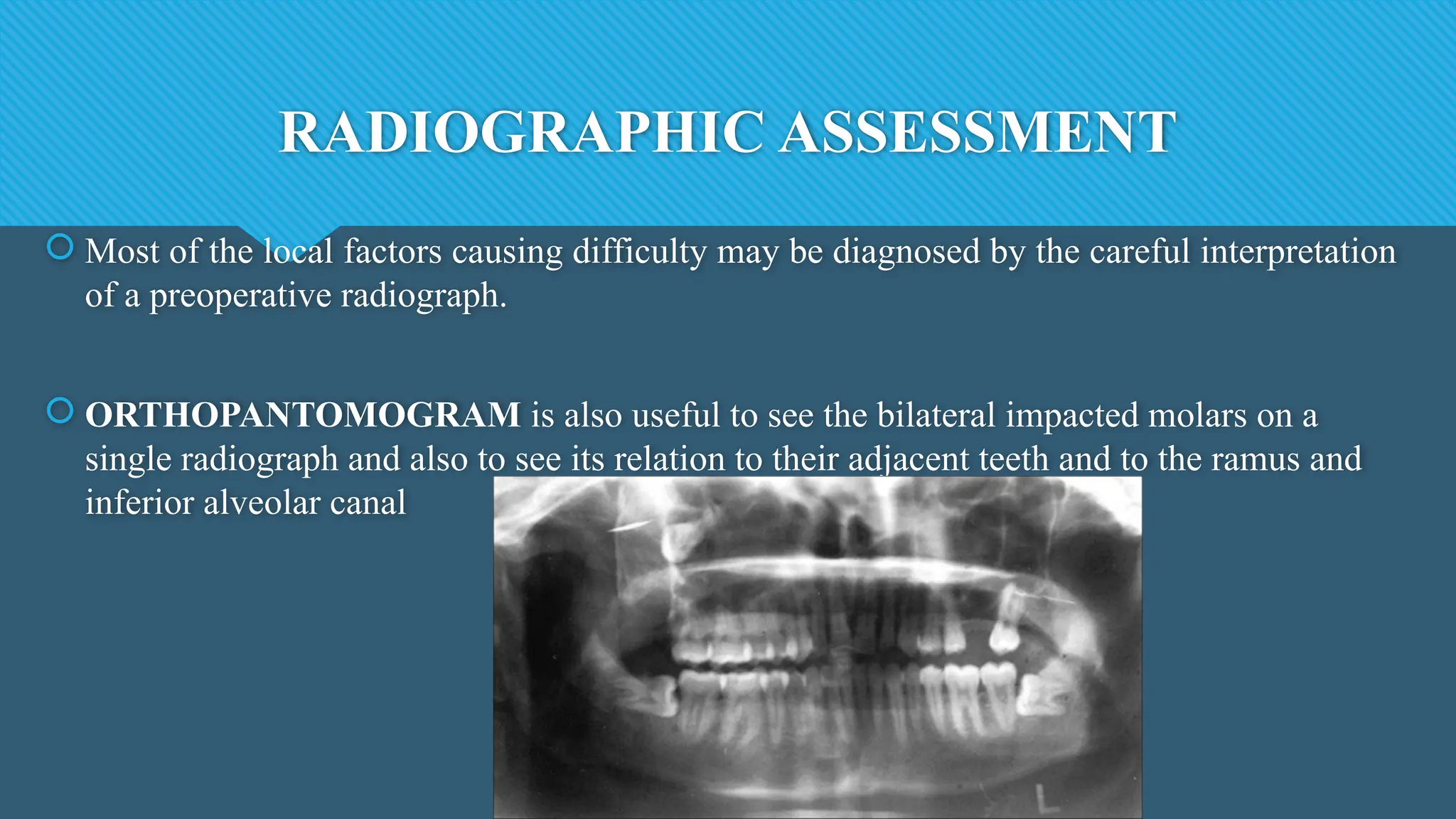 RADIOGRAPHIC ASSESSMENT

Most of the local factors causing difficulty may be diagnosed by the careful interpretation of a preoperative radiograph.

ORTHOPANTOMOGRAM is also useful to see the bilateral impacted molars on a single radiograph and also to see its relation to their adjacent teeth and to the ramus and inferior alveolar canal

L